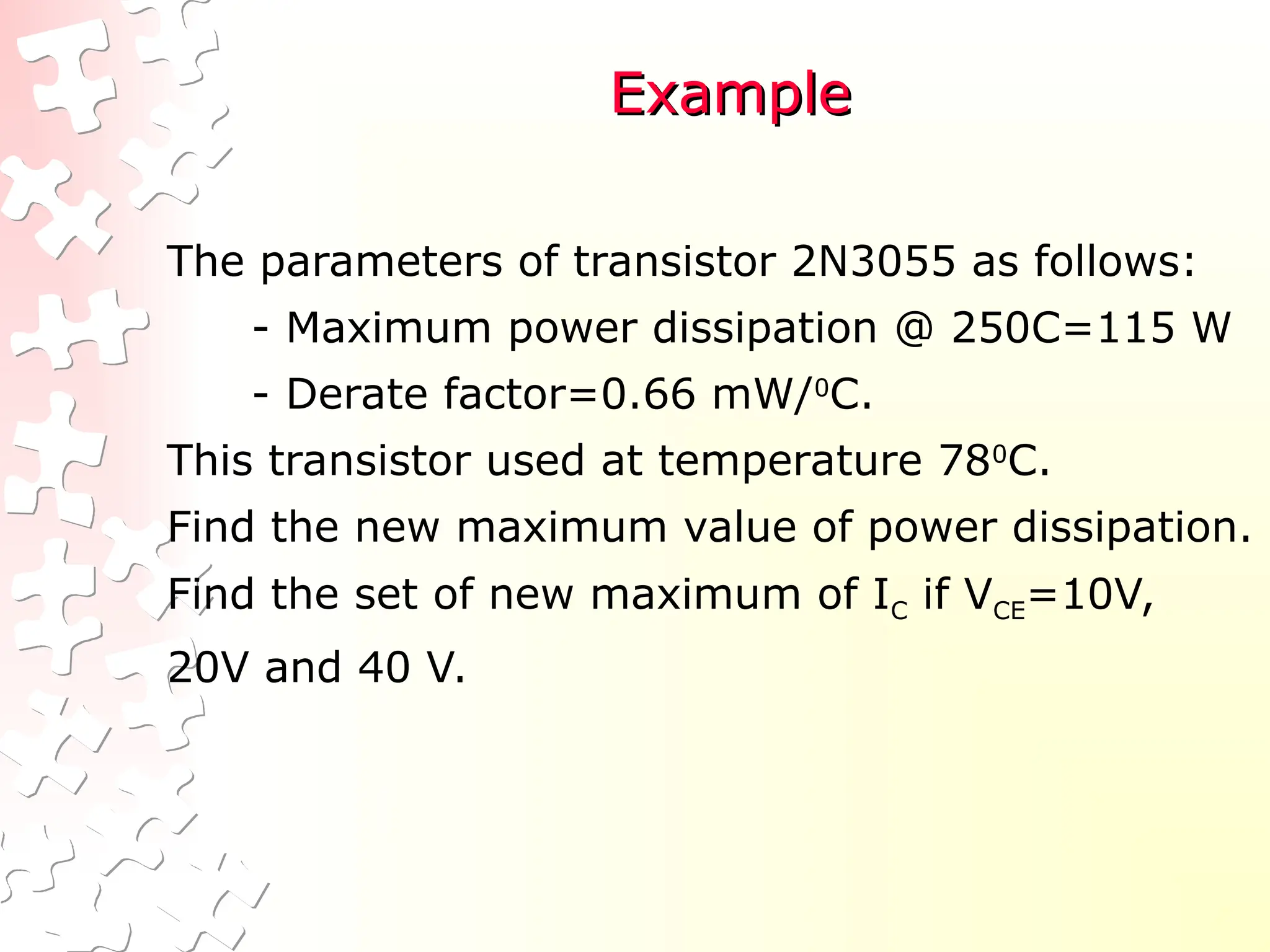 Example

The parameters of transistor 2N3055 as follows:

- Maximum power dissipation @ 250C=115 W

- Derate factor=0.66 mW/$^0$C.

This transistor used at temperature 78$^0$C.

Find the new maximum value of power dissipation.

Find the set of new maximum of $I_C$ if $V_{CE}$=10V, 20V and 40 V.